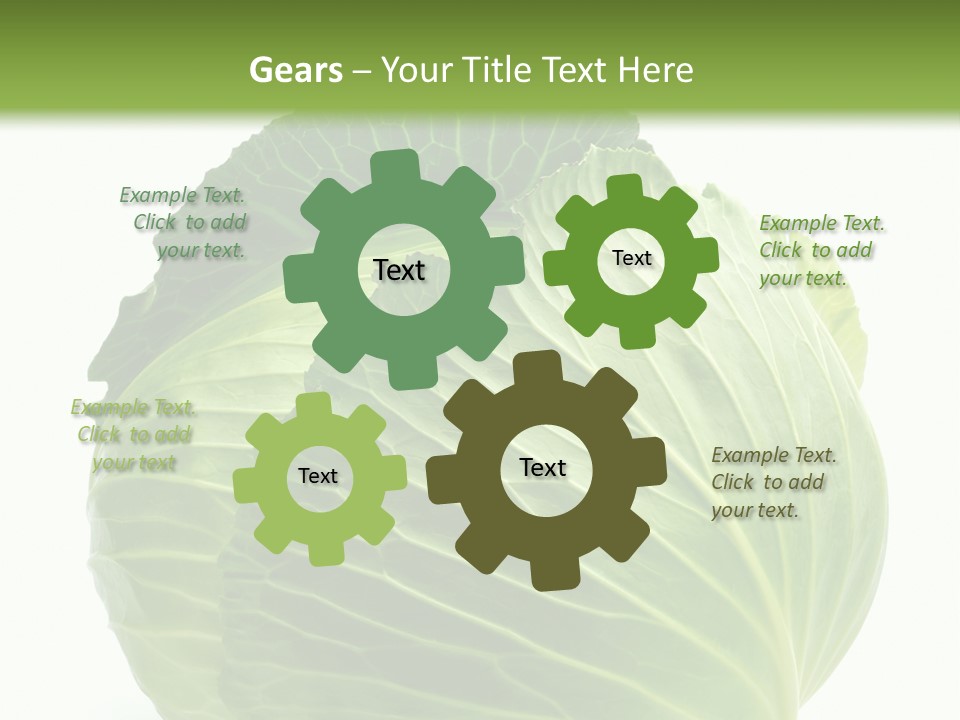 Gears – Your Title Text Here

Example Text. Click to add your text.

Text

Text

Example Text. Click to add your text.

Example Text. Click to add your text

Text

Text

Example Text. Click to add your text.